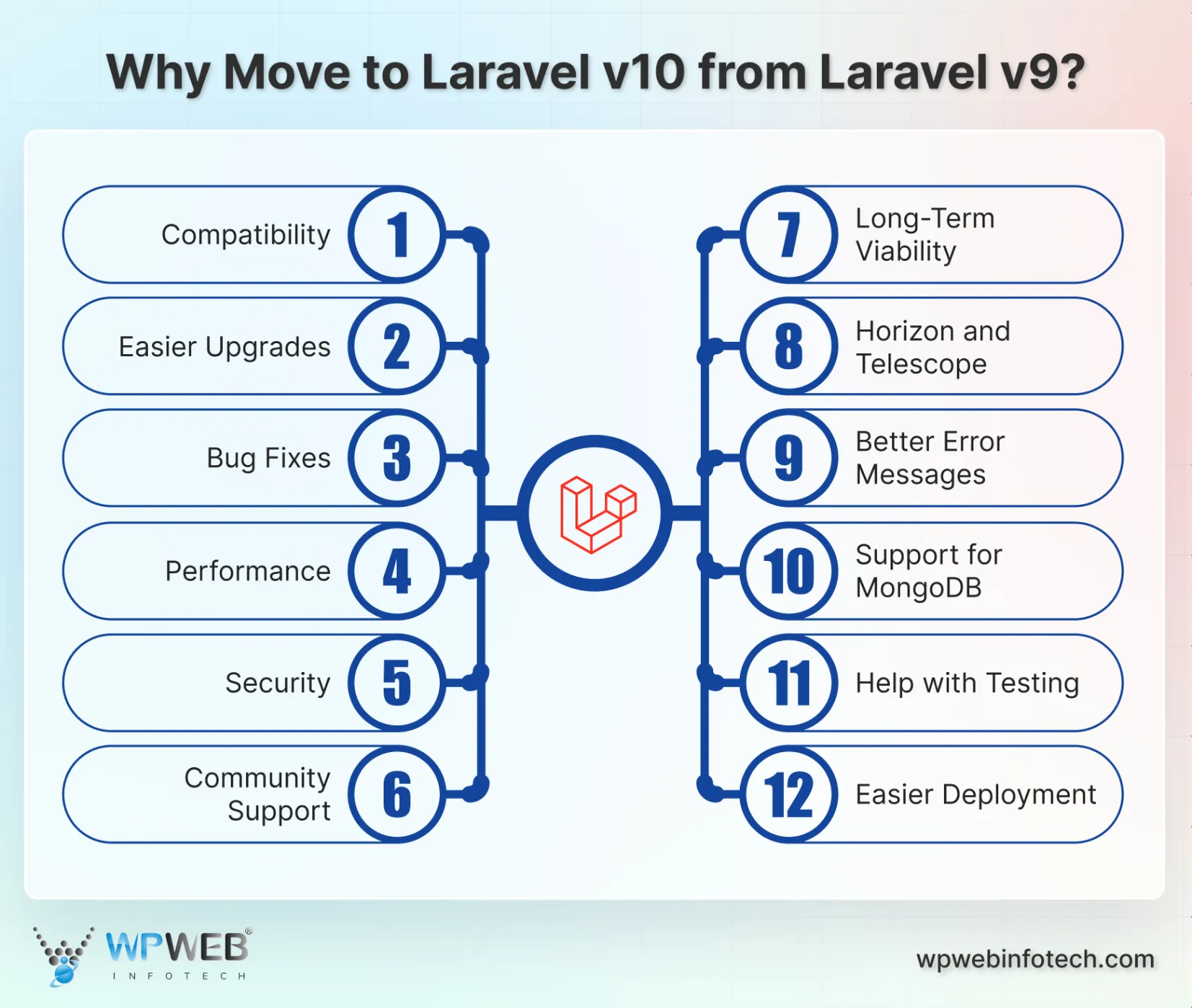 Why Move to Laravel v10 from Laravel v9?

Compatibility 1

Easier Upgrades 2

Bug Fixes 3

Performance 4

Security 5

Community Support 6

7 Long-Term Viability

8 Horizon and Telescope

9 Better Error Messages

10 Support for MongoDB

11 Help with Testing

12 Easier Deployment

WPWEB® INFOTECH

wpwebinfotech.com